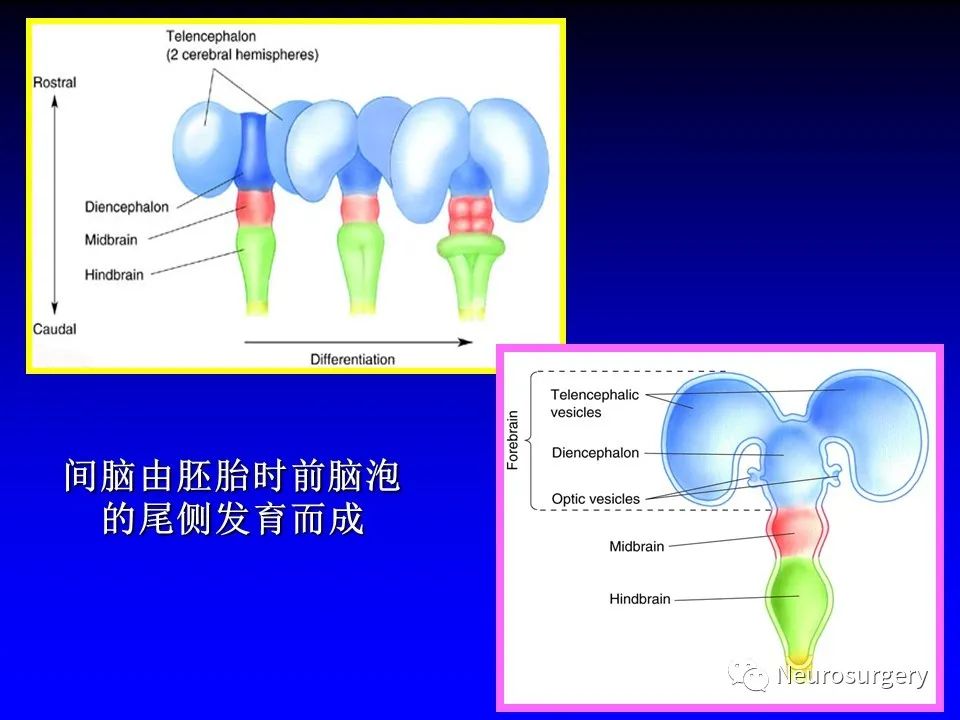 Telencephalon
(2 cerebral hemispheres)

Rostral

Diencephalon

Midbrain

Hindbrain

Caudal

Differentiation

间脑由胚胎时前脑泡的尾侧发育而成

Forebrain

Telencephalic vesicles

Diencephalon

Optic vesicles

Midbrain

Hindbrain

Neurosurgery